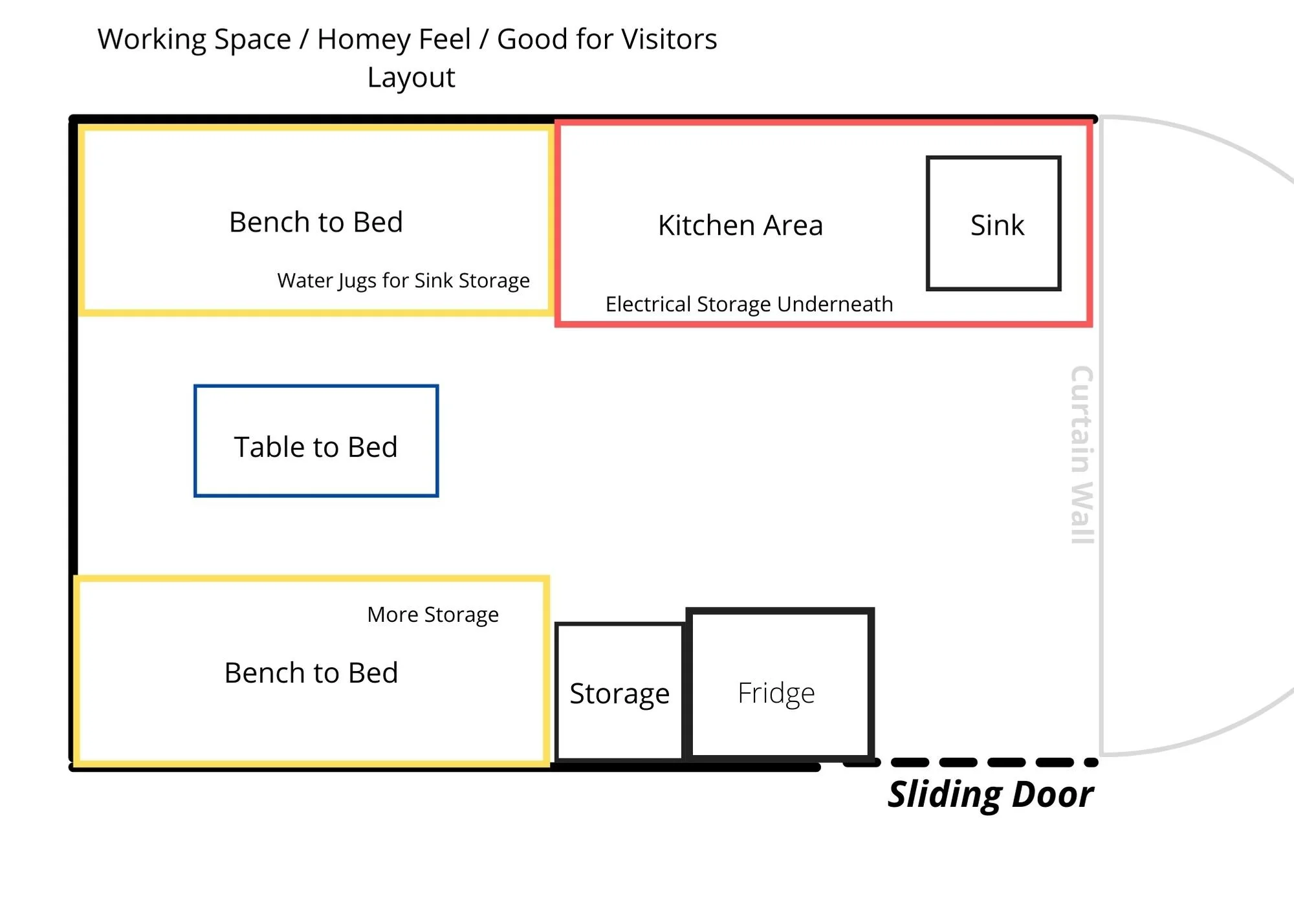 Working Space / Homey Feel / Good for Visitors Layout

Bench to Bed

Water Jugs for Sink Storage

Kitchen Area

Sink

Electrical Storage Underneath

Table to Bed

Curtain Wall

More Storage

Bench to Bed

Storage

Fridge

Sliding Door